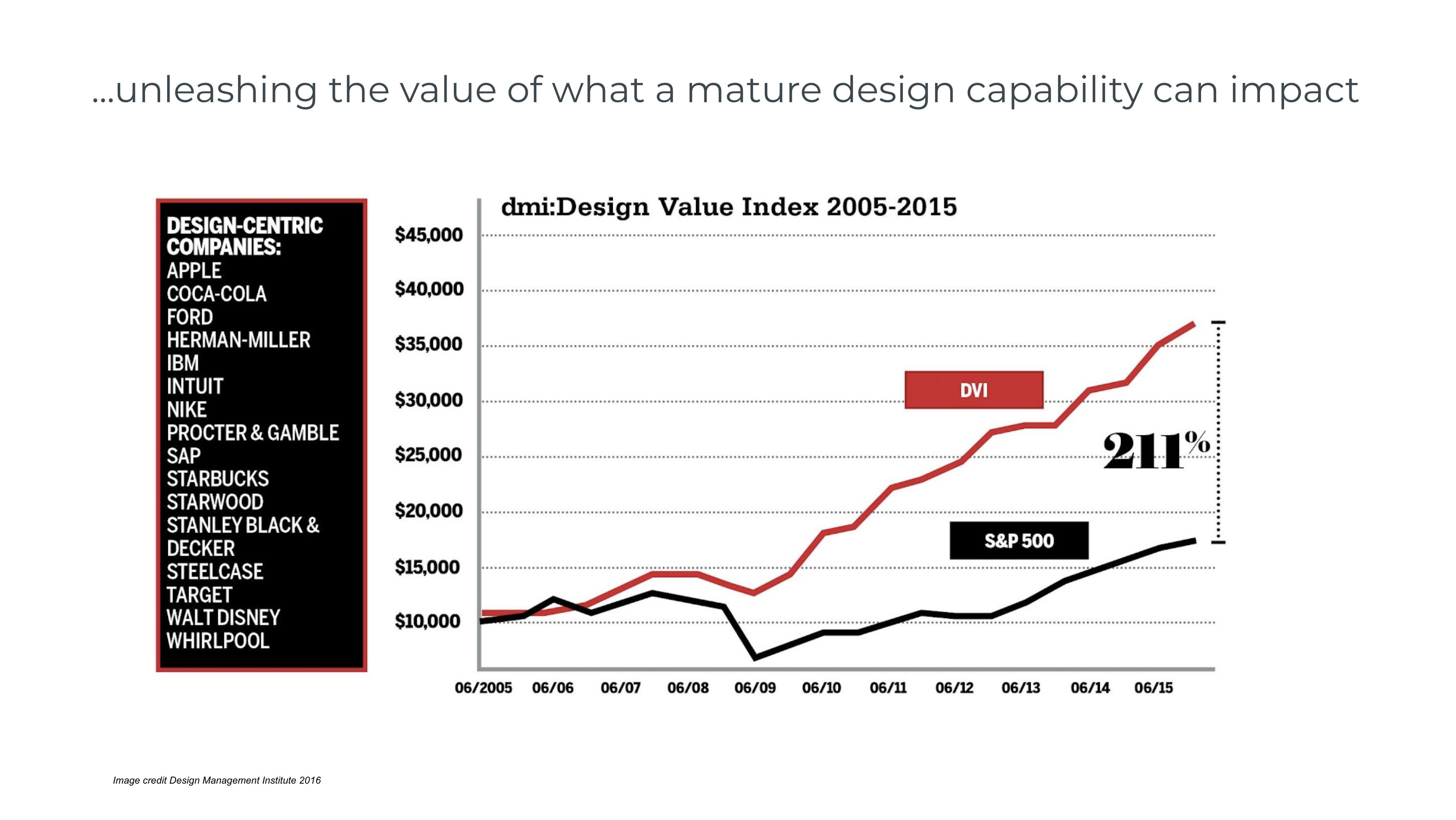 …unleashing the value of what a mature design capability can impact

DESIGN-CENTRIC COMPANIES:
APPLE
COCA-COLA
FORD
HERMAN-MILLER
IBM
INTUIT
NIKE
PROCTER & GAMBLE
SAP
STARBUCKS
STARWOOD
STANLEY BLACK & DECKER
STEELCASE
TARGET
WALT DISNEY
WHIRLPOOL

dmi:Design Value Index 2005-2015

$45,000
$40,000
$35,000
$30,000
$25,000
$20,000
$15,000
$10,000

DVI

211%

S&P 500

06/2005 06/06 06/07 06/08 06/09 06/10 06/11 06/12 06/13 06/14 06/15

Image credit Design Management Institute 2016